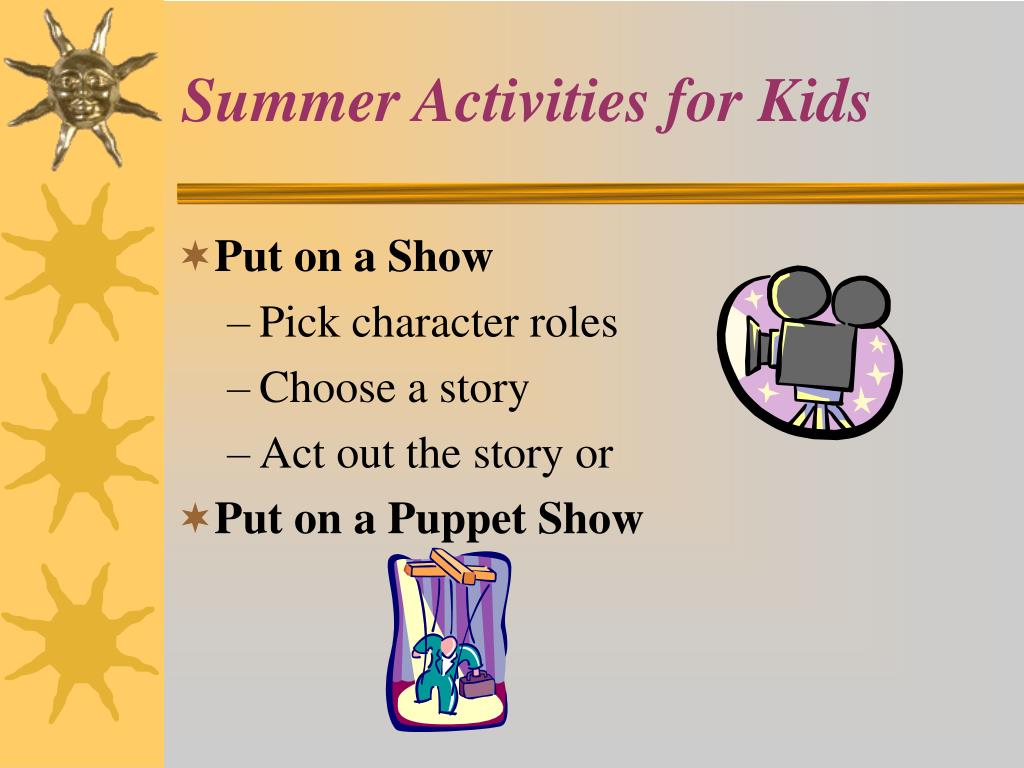 Summer Activities for Kids

Put on a Show
– Pick character roles
– Choose a story
– Act out the story or

Put on a Puppet Show